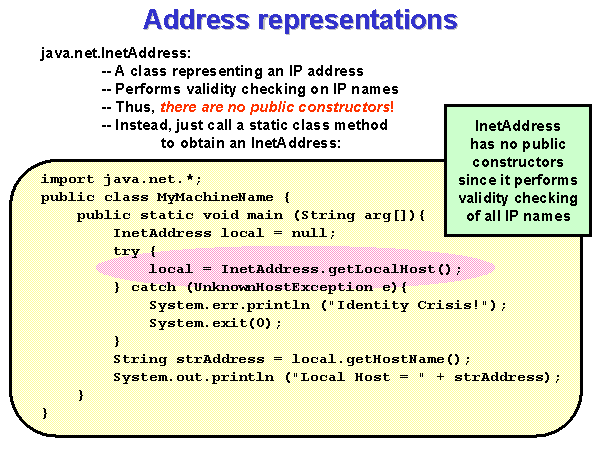 Address representations

java.net.InetAddress:
-- A class representing an IP address
-- Performs validity checking on IP names
-- Thus, there are no public constructors!
-- Instead, just call a static class method to obtain an InetAddress:

InetAddress has no public constructors since it performs validity checking of all IP names

import java.net.*;
public class MyMachineName {
    public static void main (String arg[]){
        InetAddress local = null;
        try {
            local = InetAddress.getLocalHost();
        } catch (UnknownHostException e){
            System.err.println ("Identity Crisis!");
            System.exit(0);
        }
        String strAddress = local.getHostName();
        System.out.println ("Local Host = " + strAddress);
    }
}